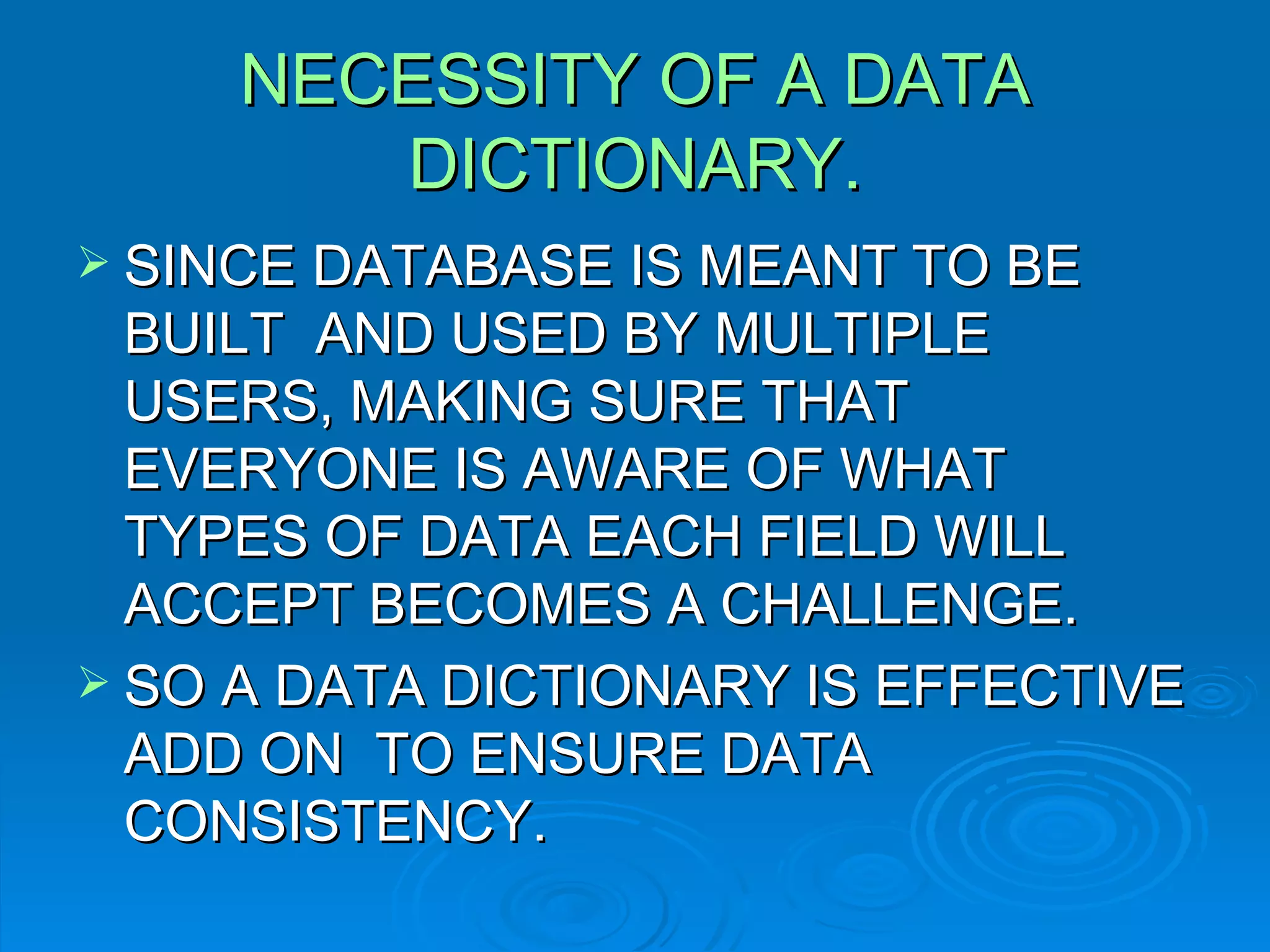 NECESSITY OF A DATA DICTIONARY.

➢ SINCE DATABASE IS MEANT TO BE BUILT AND USED BY MULTIPLE USERS, MAKING SURE THAT EVERYONE IS AWARE OF WHAT TYPES OF DATA EACH FIELD WILL ACCEPT BECOMES A CHALLENGE.

➢ SO A DATA DICTIONARY IS EFFECTIVE ADD ON TO ENSURE DATA CONSISTENCY.